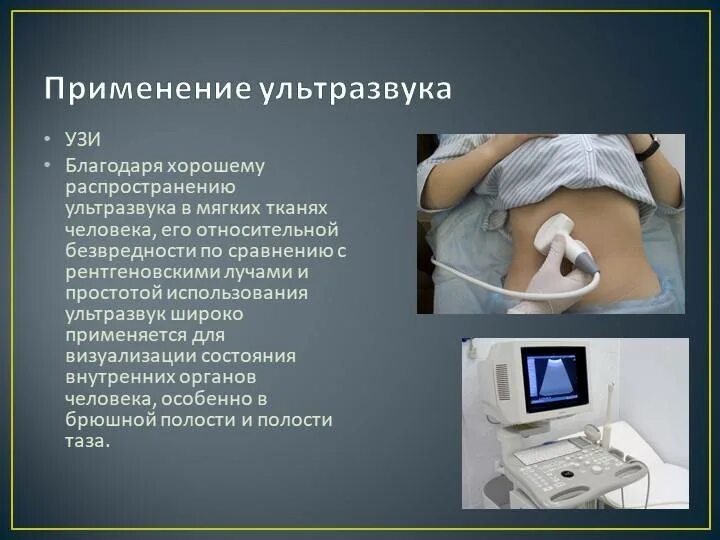 Применение ультразвука

• УЗИ
• Благодаря хорошему распространению ультразвука в мягких тканях человека, его относительной безвредности по сравнению с рентгеновскими лучами и простотой использования ультразвук широко применяется для визуализации состояния внутренних органов человека, особенно в брюшной полости и полости таза.